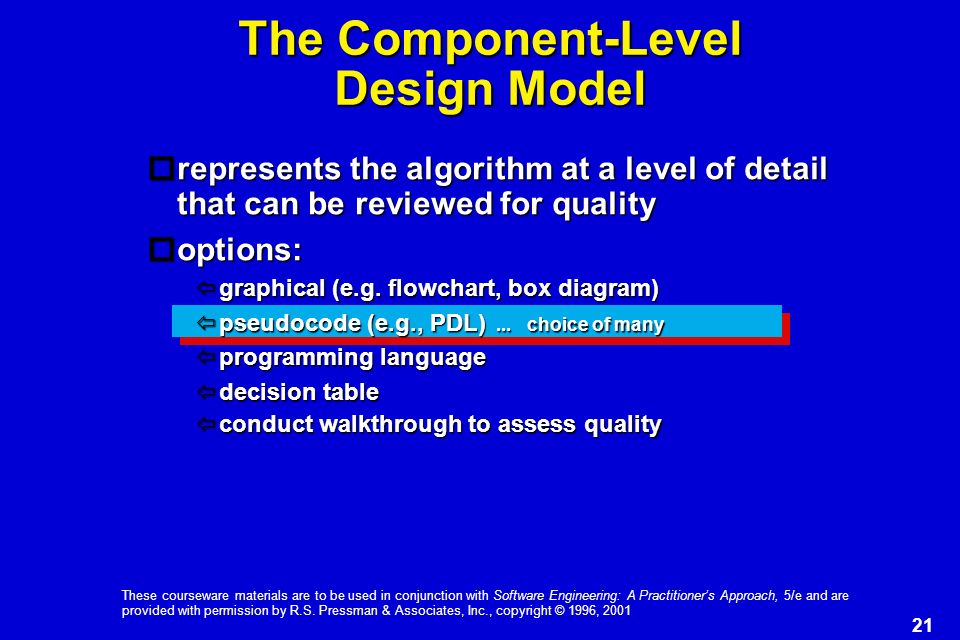 The Component-Level Design Model

represents the algorithm at a level of detail that can be reviewed for quality

options:

graphical (e.g. flowchart, box diagram)

pseudocode (e.g., PDL) ... choice of many

programming language

decision table

conduct walkthrough to assess quality

These courseware materials are to be used in conjunction with Software Engineering: A Practitioner's Approach, 5/e and are provided with permission by R.S. Pressman & Associates, Inc., copyright © 1996, 2001

21